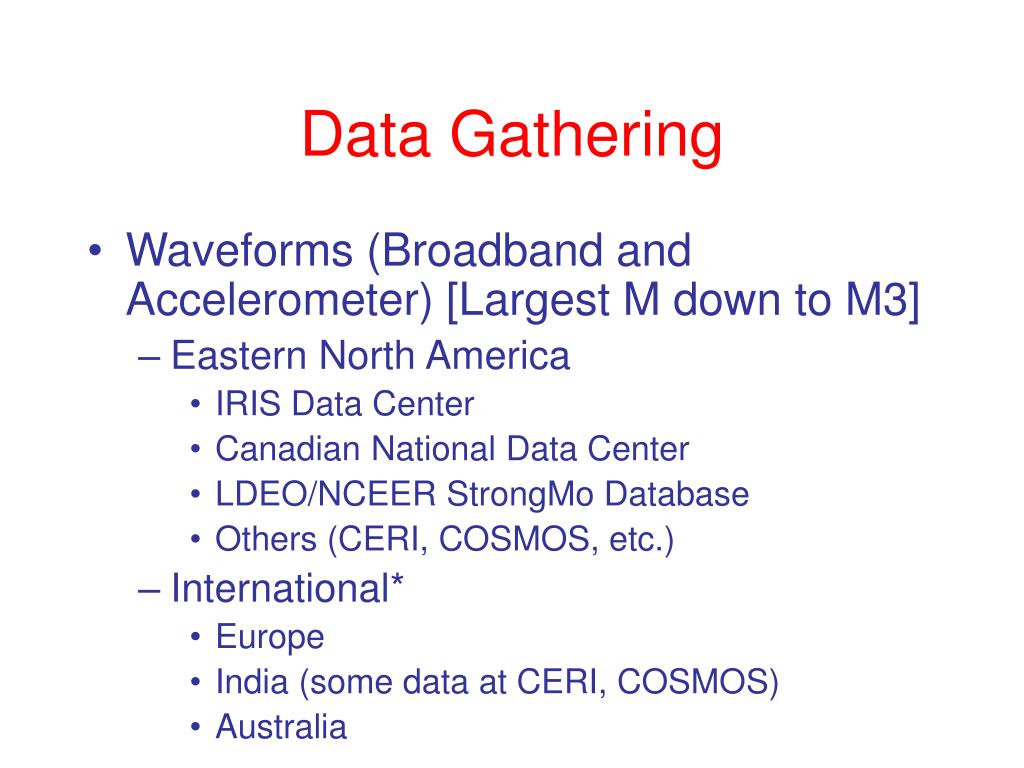 Data Gathering

• Waveforms (Broadband and Accelerometer) [Largest M down to M3]
  – Eastern North America
    • IRIS Data Center
    • Canadian National Data Center
    • LDEO/NCEER StrongMo Database
    • Others (CERI, COSMOS, etc.)
  – International*
    • Europe
    • India (some data at CERI, COSMOS)
    • Australia